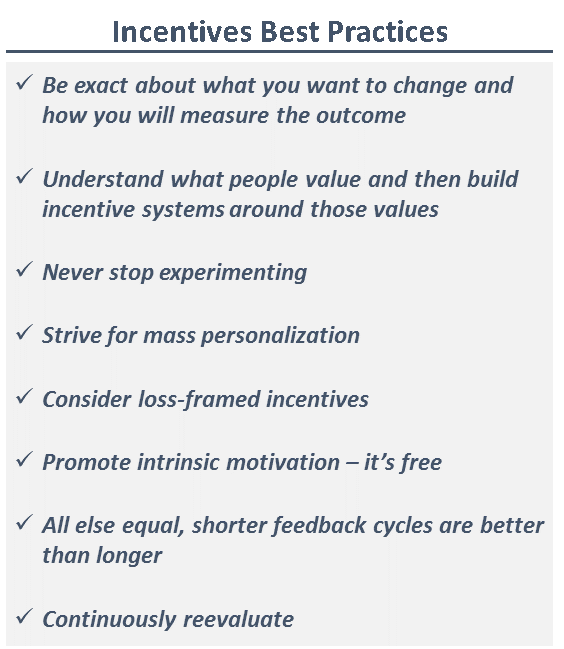 Incentives Best Practices

✓ Be exact about what you want to change and how you will measure the outcome

✓ Understand what people value and then build incentive systems around those values

✓ Never stop experimenting

✓ Strive for mass personalization

✓ Consider loss-framed incentives

✓ Promote intrinsic motivation – it's free

✓ All else equal, shorter feedback cycles are better than longer

✓ Continuously reevaluate